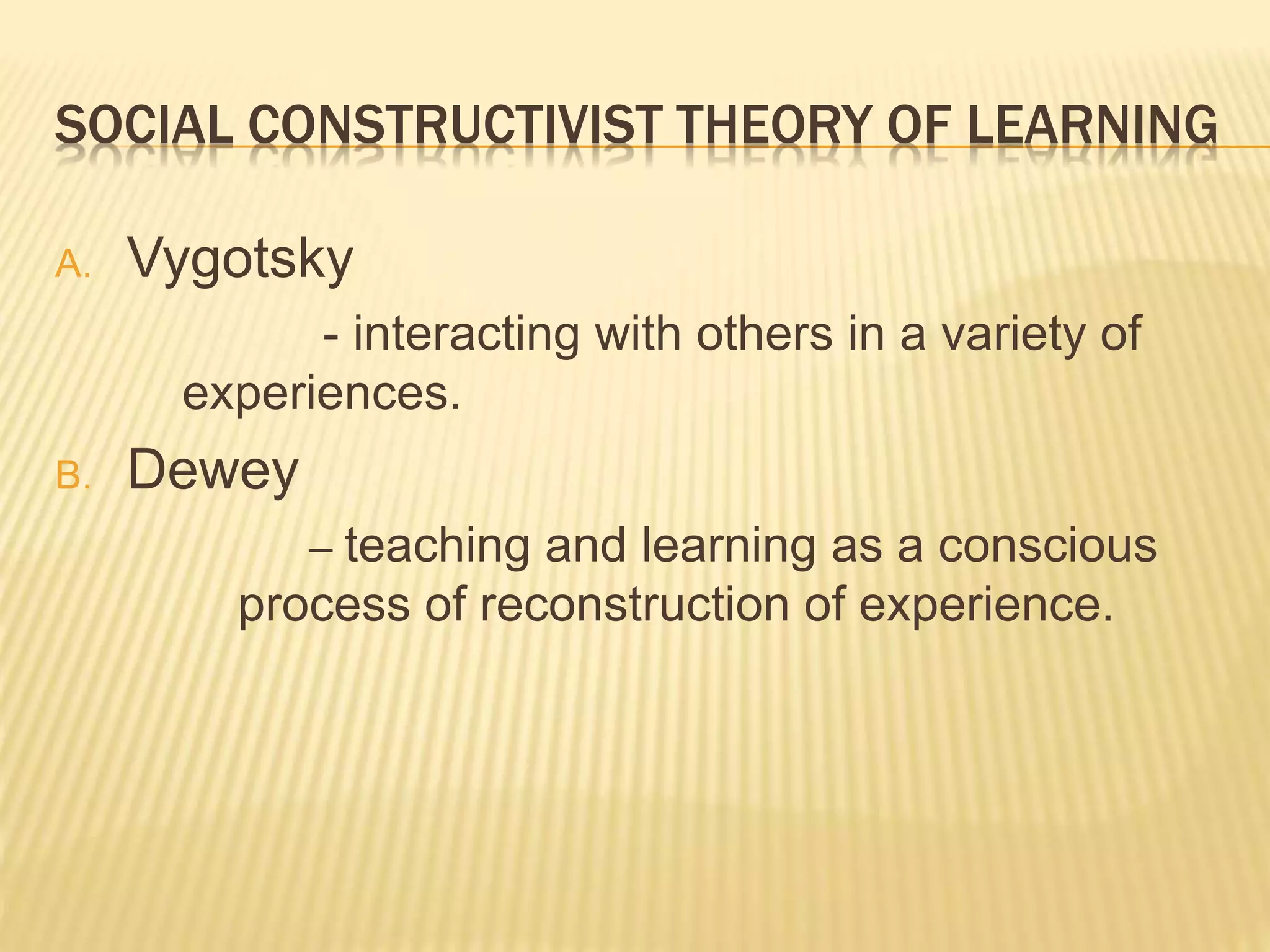 SOCIAL CONSTRUCTIVIST THEORY OF LEARNING

A. Vygotsky

- interacting with others in a variety of experiences.

B. Dewey

– teaching and learning as a conscious process of reconstruction of experience.